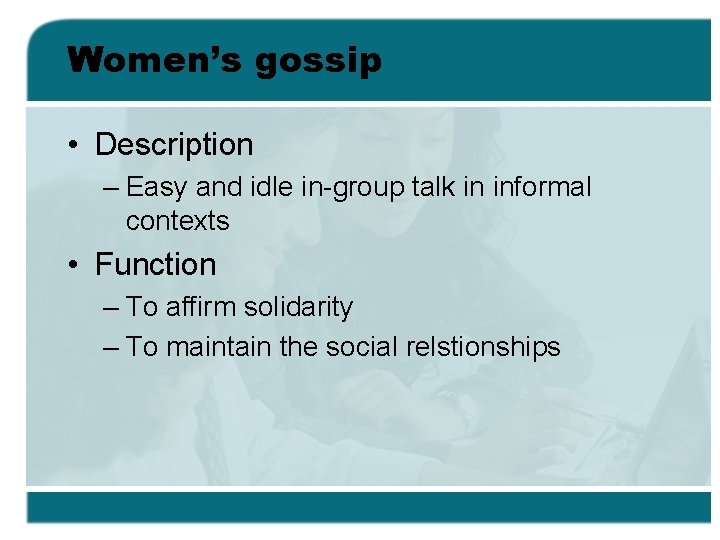 Women's gossip

• Description
– Easy and idle in-group talk in informal contexts
• Function
– To affirm solidarity
– To maintain the social relstionships